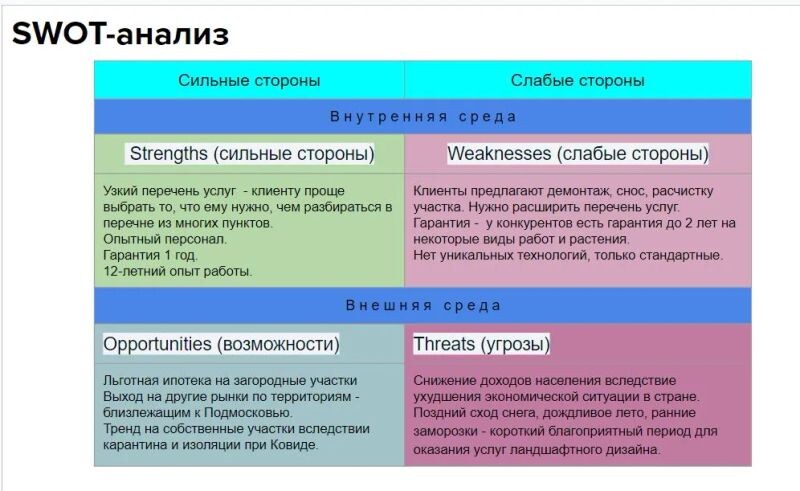 SWOT-анализ

| Сильные стороны | Слабые стороны |
|---|---|
| Внутренняя среда | |
| Strengths (сильные стороны) | Weaknesses (слабые стороны) |
| Узкий перечень услуг - клиенту проще выбрать то, что ему нужно, чем разбираться в перечне из многих пунктов. Опытный персонал. Гарантия 1 год. 12-летний опыт работы. | Клиенты предлагают демонтаж, снос, расчистку участка. Нужно расширить перечень услуг. Гарантия - у конкурентов есть гарантия до 2 лет на некоторые виды работ и растения. Нет уникальных технологий, только стандартные. |
| Внешняя среда | |
| Opportunities (возможности) | Threats (угрозы) |
| Льготная ипотека на загородные участки Выход на другие рынки по территориям - близлежащим к Подмосковью. Тренд на собственные участки вследствии карантина и изоляции при Ковиде. | Снижение доходов населения вследствие ухудшения экономической ситуации в стране. Поздний сход снега, дождливое лето, ранние заморозки - короткий благоприятный период для оказания услуг ландшафтного дизайна. |